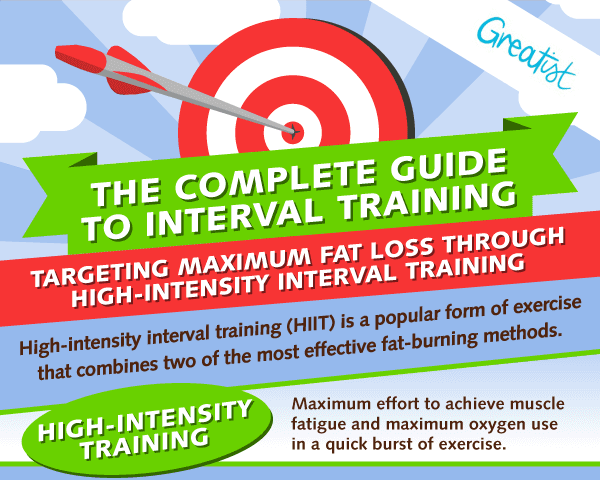 Greatist

THE COMPLETE GUIDE TO INTERVAL TRAINING

TARGETING MAXIMUM FAT LOSS THROUGH HIGH-INTENSITY INTERVAL TRAINING

High-intensity interval training (HIIT) is a popular form of exercise that combines two of the most effective fat-burning methods.

HIGH-INTENSITY TRAINING

Maximum effort to achieve muscle fatigue and maximum oxygen use in a quick burst of exercise.